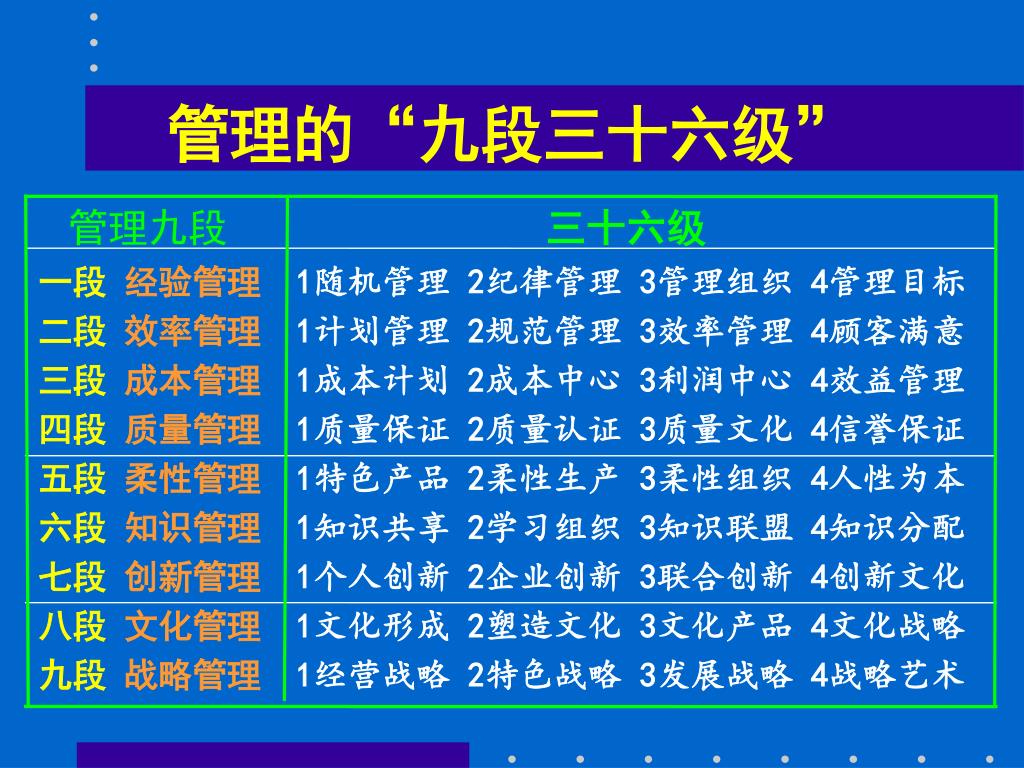 管理的“九段三十六级”

| 管理九段 | 三十六级 |
|---|---|
| 一段 经验管理 | 1随机管理 2纪律管理 3管理组织 4管理目标 |
| 二段 效率管理 | 1计划管理 2规范管理 3效率管理 4顾客满意 |
| 三段 成本管理 | 1成本计划 2成本中心 3利润中心 4效益管理 |
| 四段 质量管理 | 1质量保证 2质量认证 3质量文化 4信誉保证 |
| 五段 柔性管理 | 1特色产品 2柔性生产 3柔性组织 4人性为本 |
| 六段 知识管理 | 1知识共享 2学习组织 3知识联盟 4知识分配 |
| 七段 创新管理 | 1个人创新 2企业创新 3联合创新 4创新文化 |
| 八段 文化管理 | 1文化形成 2塑造文化 3文化产品 4文化战略 |
| 九段 战略管理 | 1经营战略 2特色战略 3发展战略 4战略艺术 |